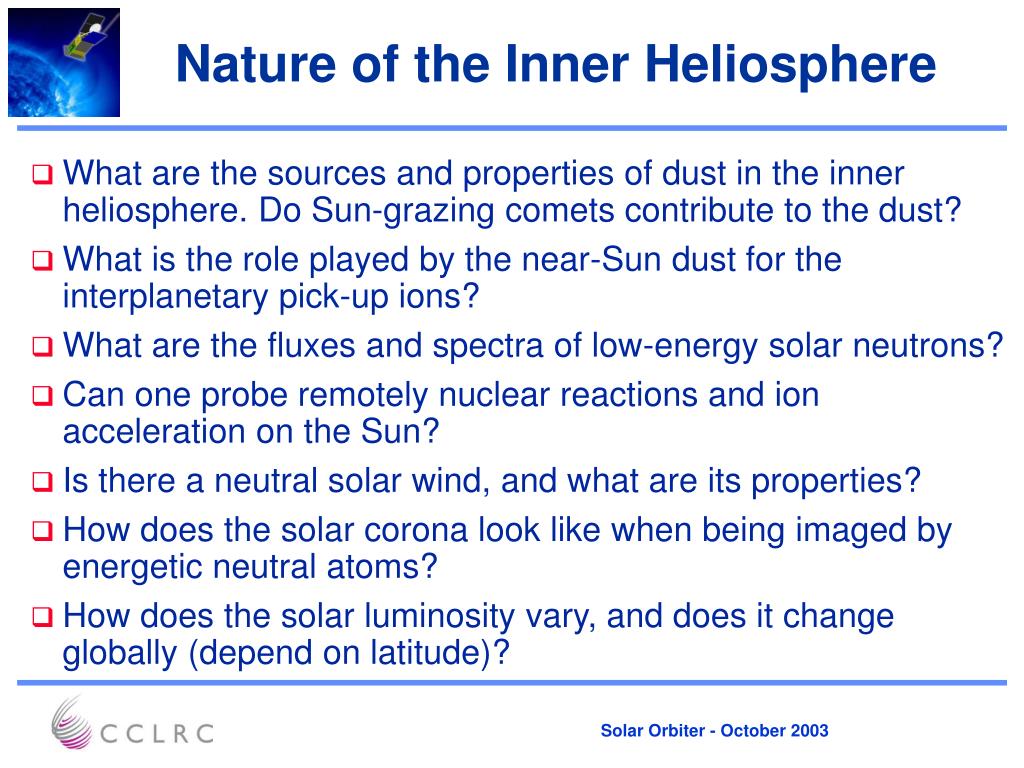 Nature of the Inner Heliosphere

❑ What are the sources and properties of dust in the inner heliosphere. Do Sun-grazing comets contribute to the dust?

❑ What is the role played by the near-Sun dust for the interplanetary pick-up ions?

❑ What are the fluxes and spectra of low-energy solar neutrons?

❑ Can one probe remotely nuclear reactions and ion acceleration on the Sun?

❑ Is there a neutral solar wind, and what are its properties?

❑ How does the solar corona look like when being imaged by energetic neutral atoms?

❑ How does the solar luminosity vary, and does it change globally (depend on latitude)?

CCLRC

Solar Orbiter - October 2003